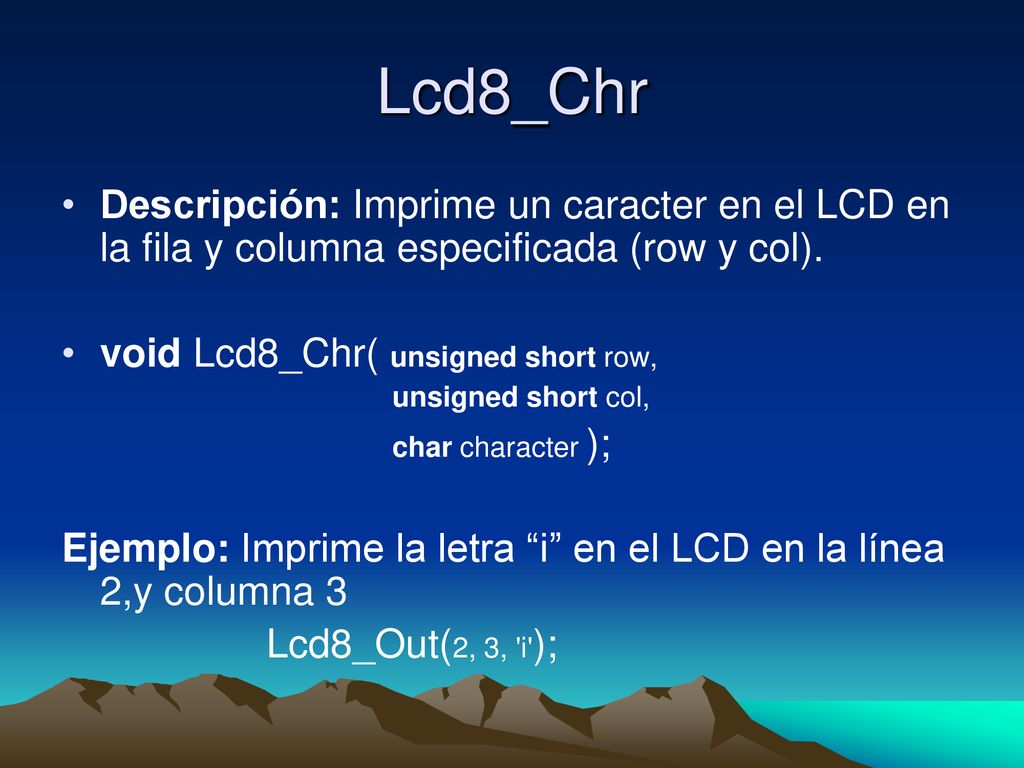 Lcd8_Chr

• **Descripción:** Imprime un caracter en el LCD en la fila y columna especificada (row y col).

• **void** Lcd8_Chr( **unsigned short** row,
**unsigned short** col,
**char** character );

**Ejemplo:** Imprime la letra “i” en el LCD en la línea 2,y columna 3
Lcd8_Out(2, 3, 'i');